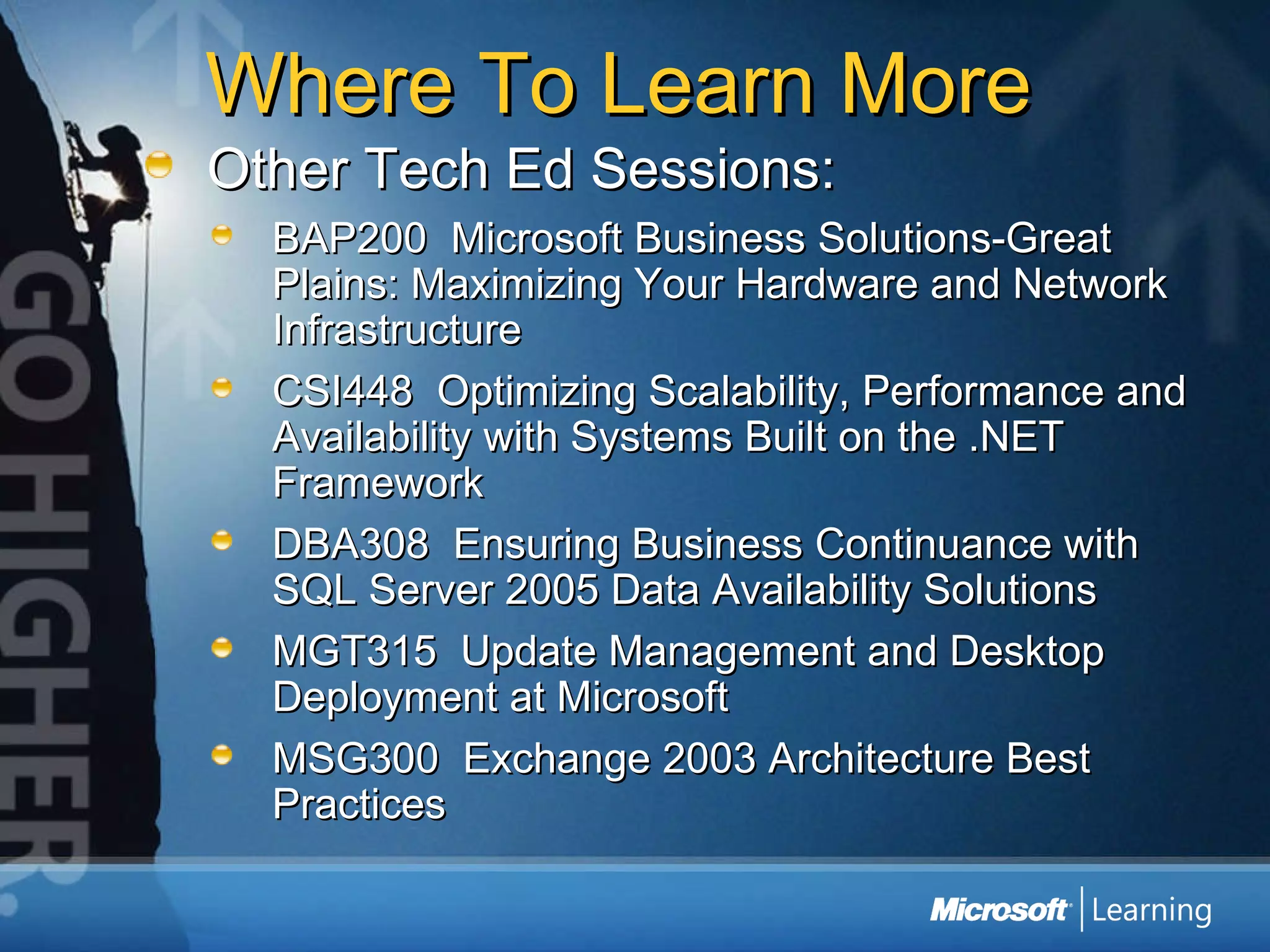 Where To Learn More

Other Tech Ed Sessions:

BAP200 Microsoft Business Solutions-Great Plains: Maximizing Your Hardware and Network Infrastructure

CSI448 Optimizing Scalability, Performance and Availability with Systems Built on the .NET Framework

DBA308 Ensuring Business Continuance with SQL Server 2005 Data Availability Solutions

MGT315 Update Management and Desktop Deployment at Microsoft

MSG300 Exchange 2003 Architecture Best Practices

GO HIGHER.

Microsoft Learning